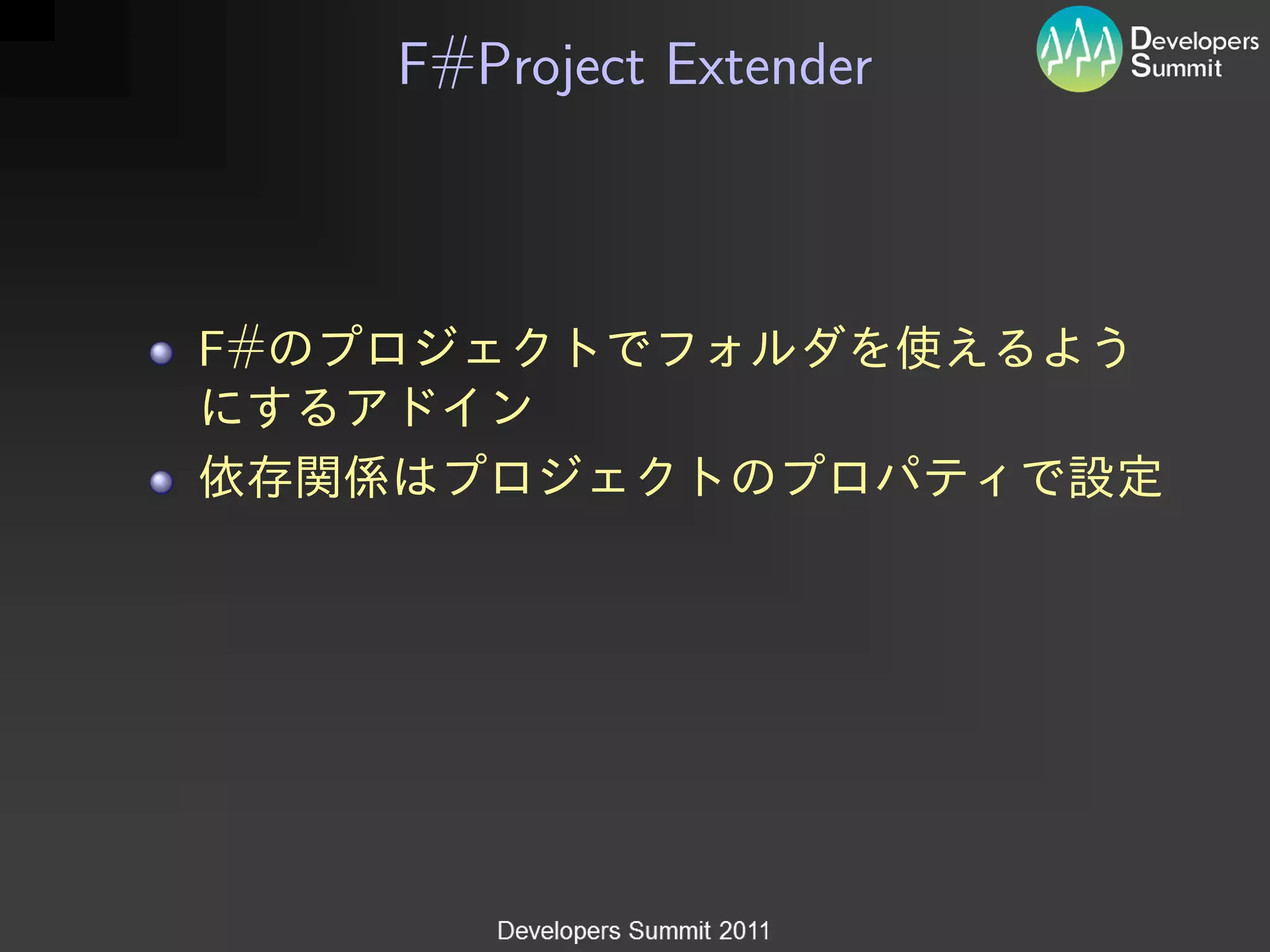 F#Project Extender

Developers Summit

- F#のプロジェクトでフォルダを使えるようにするアドイン
- 依存関係はプロジェクトのプロパティで設定

Developers Summit 2011